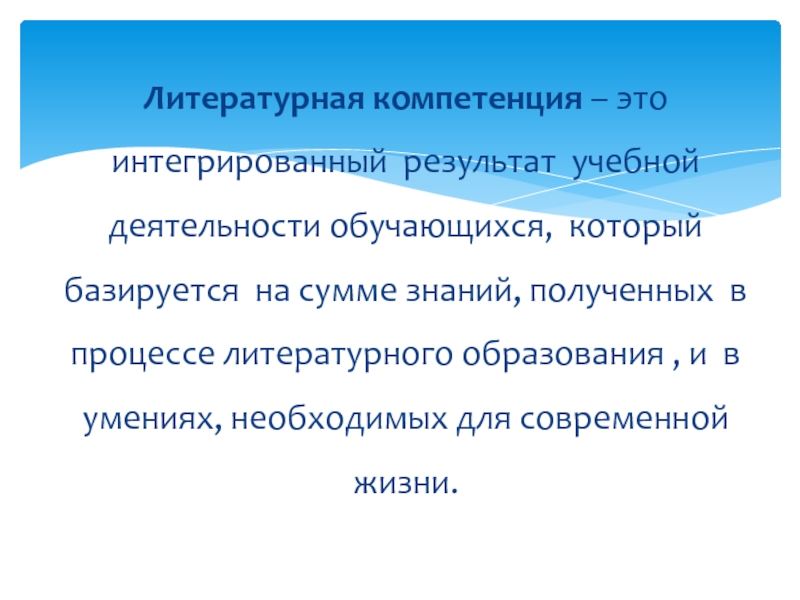 Литературная компетенция – это интегрированный результат учебной деятельности обучающихся, который базируется на сумме знаний, полученных в процессе литературного образования , и в умениях, необходимых для современной жизни.